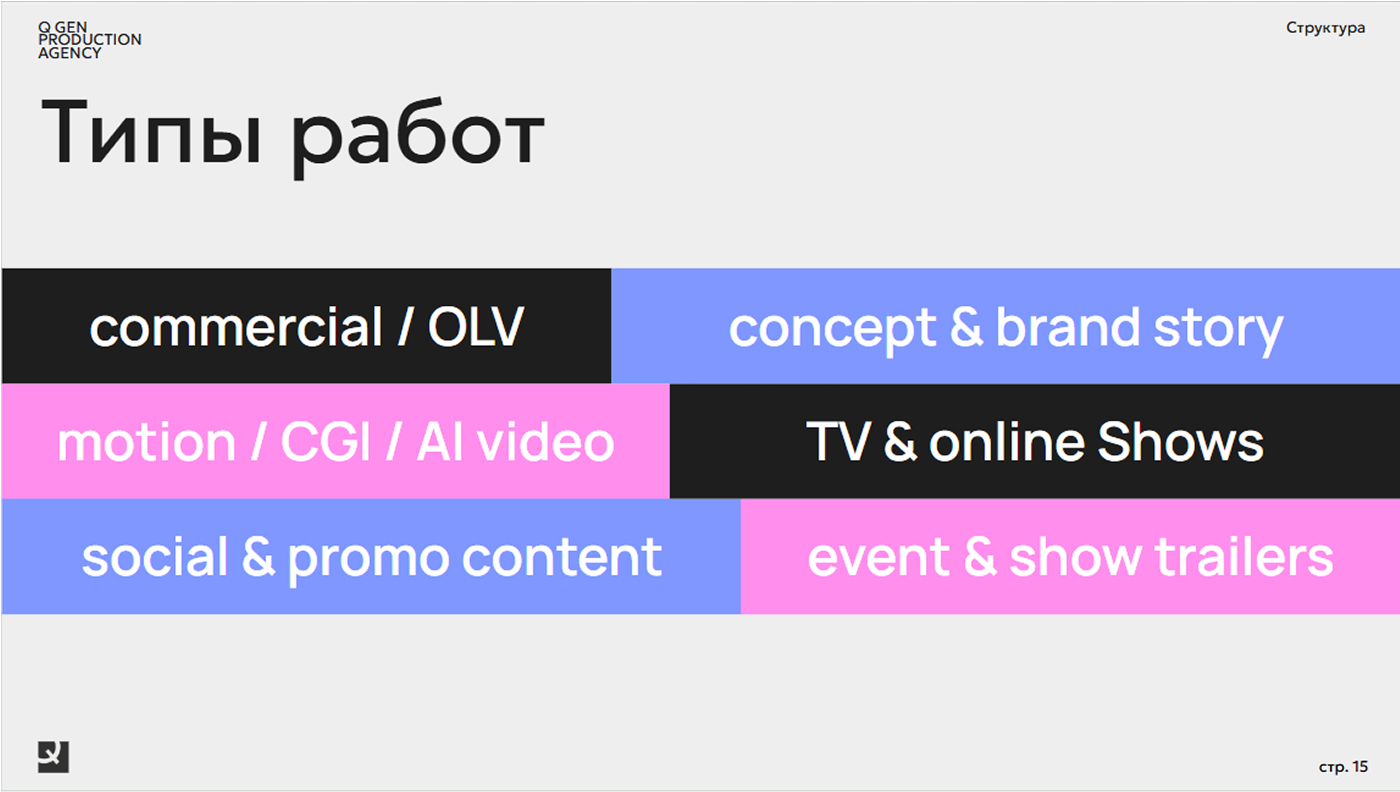 Q GEN
PRODUCTION
AGENCY

Структура

Типы работ

commercial / OLV

concept & brand story

motion / CGI / AI video

TV & online Shows

social & promo content

event & show trailers

стр. 15